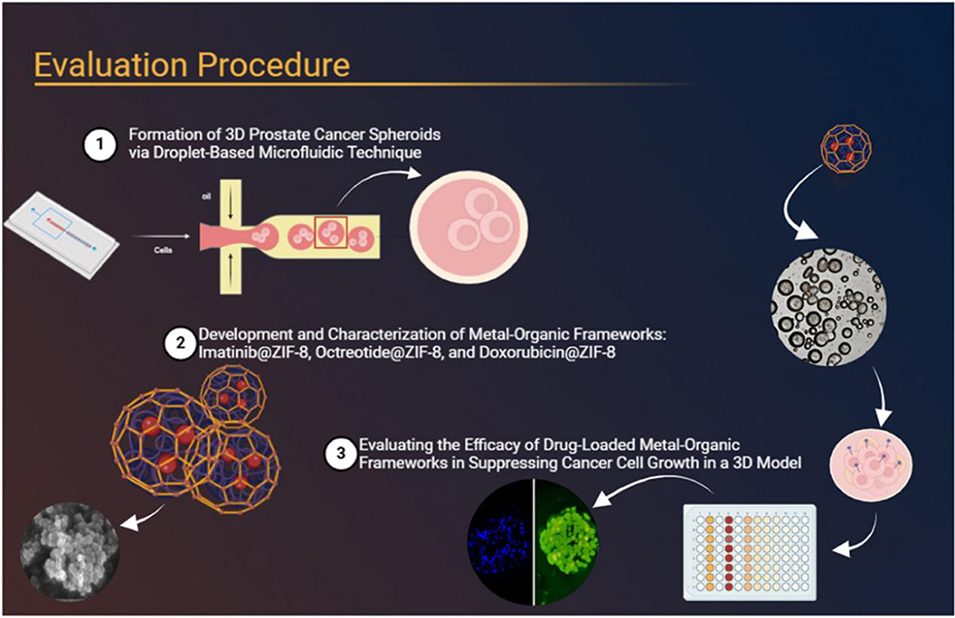 Evaluation Procedure

1 Formation of 3D Prostate Cancer Spheroids via Droplet-Based Microfluidic Technique

oil

Cells

2 Development and Characterization of Metal-Organic Frameworks: Imatinib@ZIF-8, Octreotide@ZIF-8, and Doxorubicin@ZIF-8

3 Evaluating the Efficacy of Drug-Loaded Metal-Organic Frameworks in Suppressing Cancer Cell Growth in a 3D Model